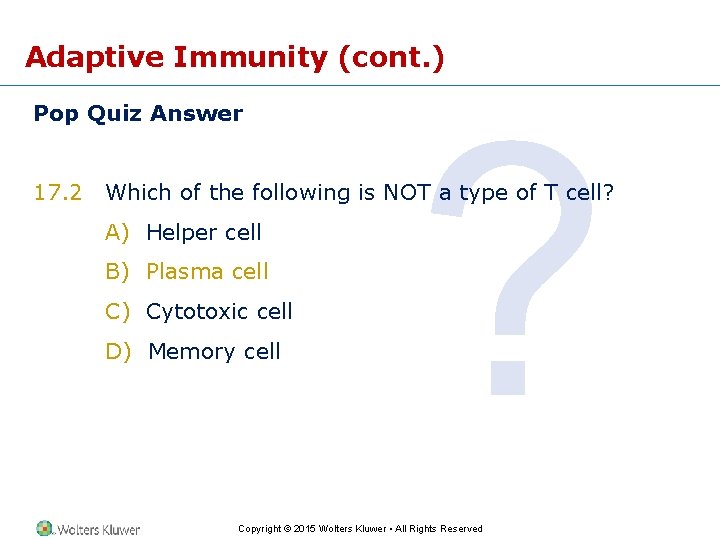 Adaptive Immunity (cont.)

Pop Quiz Answer

17.2 Which of the following is NOT a type of T cell?

A) Helper cell

B) Plasma cell

C) Cytotoxic cell

D) Memory cell

?

Wolters Kluwer

Copyright © 2015 Wolters Kluwer • All Rights Reserved